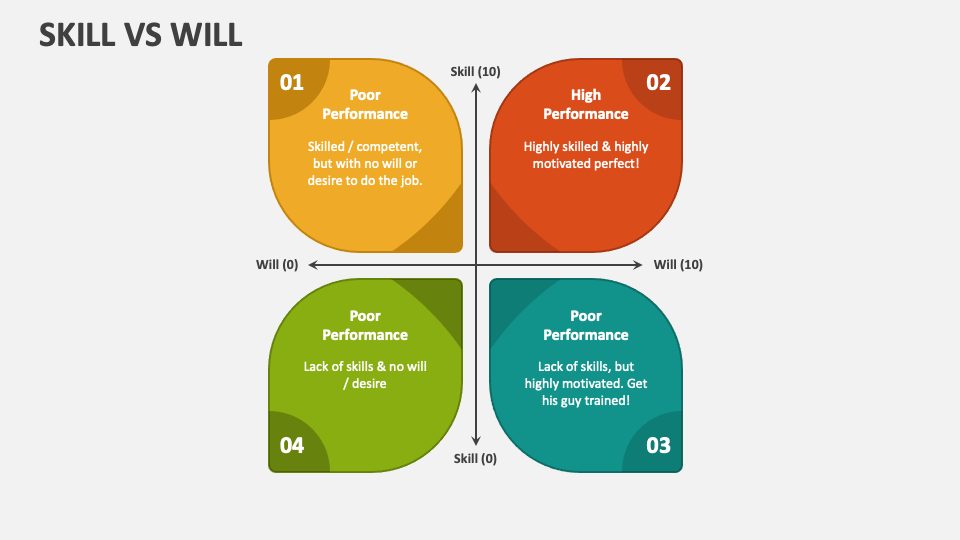 SKILL VS WILL

Skill (10)

01

Poor Performance

Skilled / competent, but with no will or desire to do the job.

02

High Performance

Highly skilled & highly motivated perfect!

Will (0)

Will (10)

Poor Performance

Lack of skills & no will / desire

04

Poor Performance

Lack of skills, but highly motivated. Get his guy trained!

03

Skill (0)